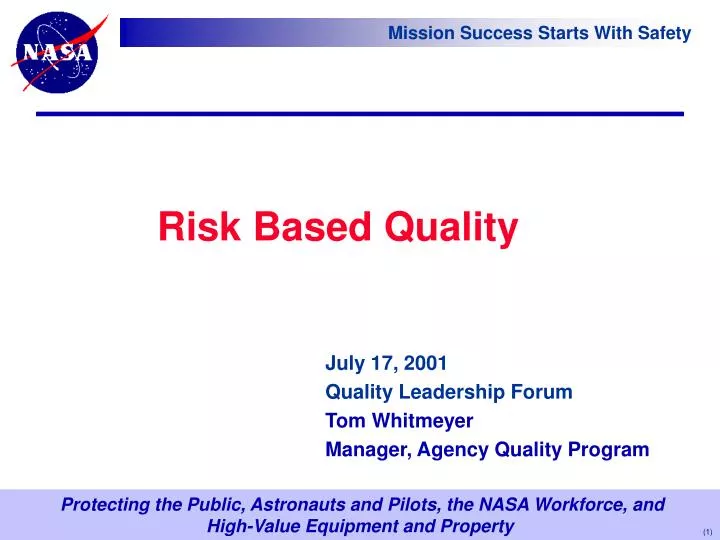 NASA

Mission Success Starts With Safety

Risk Based Quality

July 17, 2001
Quality Leadership Forum
Tom Whitmeyer
Manager, Agency Quality Program

Protecting the Public, Astronauts and Pilots, the NASA Workforce, and High-Value Equipment and Property

(1)